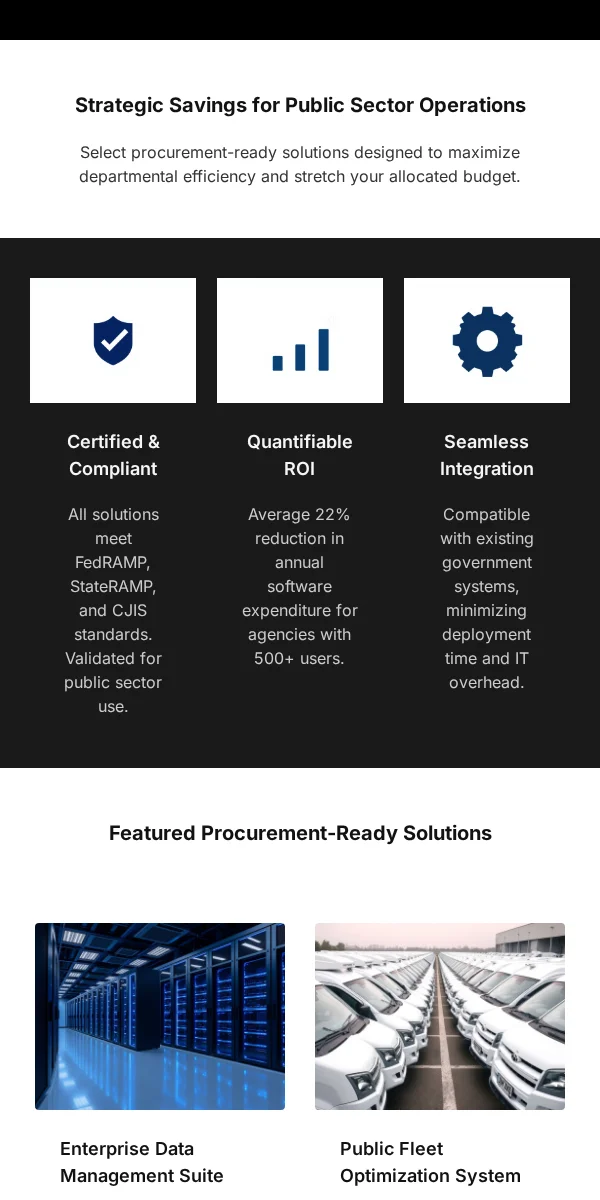 Strategic Savings for Public Sector Operations

Select procurement-ready solutions designed to maximize departmental efficiency and stretch your allocated budget.

Certified & Compliant

All solutions meet FedRAMP, StateRAMP, and CJIS standards. Validated for public sector use.

Quantifiable ROI

Average 22% reduction in annual software expenditure for agencies with 500+ users.

Seamless Integration

Compatible with existing government systems, minimizing deployment time and IT overhead.

Featured Procurement-Ready Solutions

Enterprise Data Management Suite

Public Fleet Optimization System